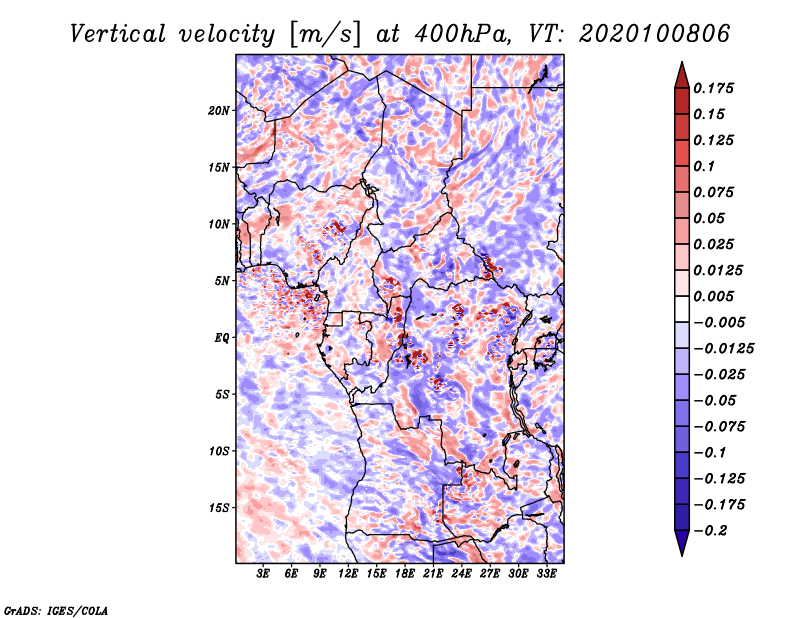 Vertical velocity [m/s] at 400hPa, VT: 2020100806

20N
15N
10N
5N
EQ
5S
10S
15S

3E 6E 9E 12E 15E 18E 21E 24E 27E 30E 33E

0.175
0.15
0.125
0.1
0.075
0.05
0.025
0.0125
0.005
−0.005
−0.0125
−0.025
−0.05
−0.075
−0.1
−0.125
−0.175
−0.2

GrADS: IGES/COLA